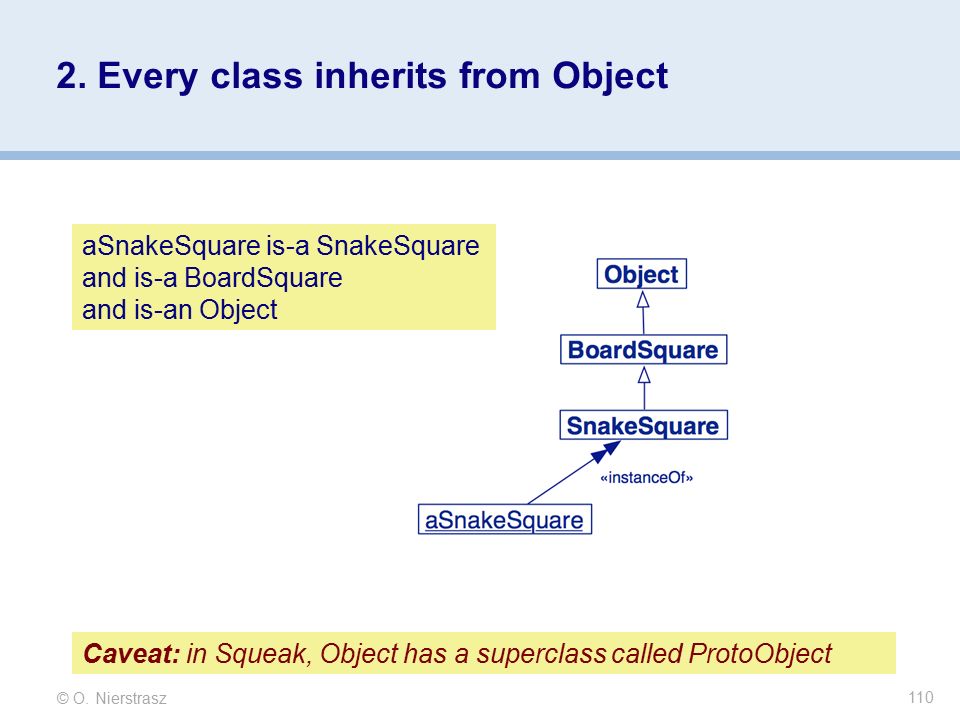 2. Every class inherits from Object

aSnakeSquare is-a SnakeSquare
and is-a BoardSquare
and is-an Object

Object

BoardSquare

SnakeSquare

«instanceOf»

aSnakeSquare

Caveat: in Squeak, Object has a superclass called ProtoObject

© O. Nierstrasz

110